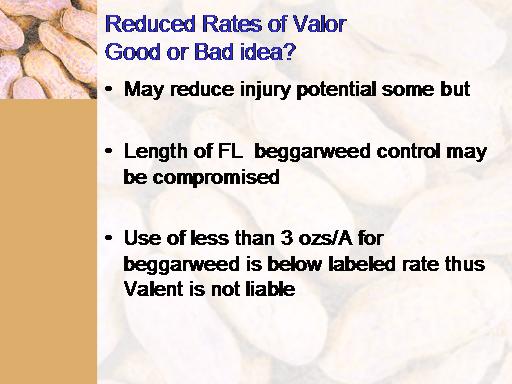 Reduced Rates of Valor
Good or Bad idea?

• May reduce injury potential some but

• Length of FL beggarweed control may be compromised

• Use of less than 3 ozs/A for beggarweed is below labeled rate thus Valent is not liable